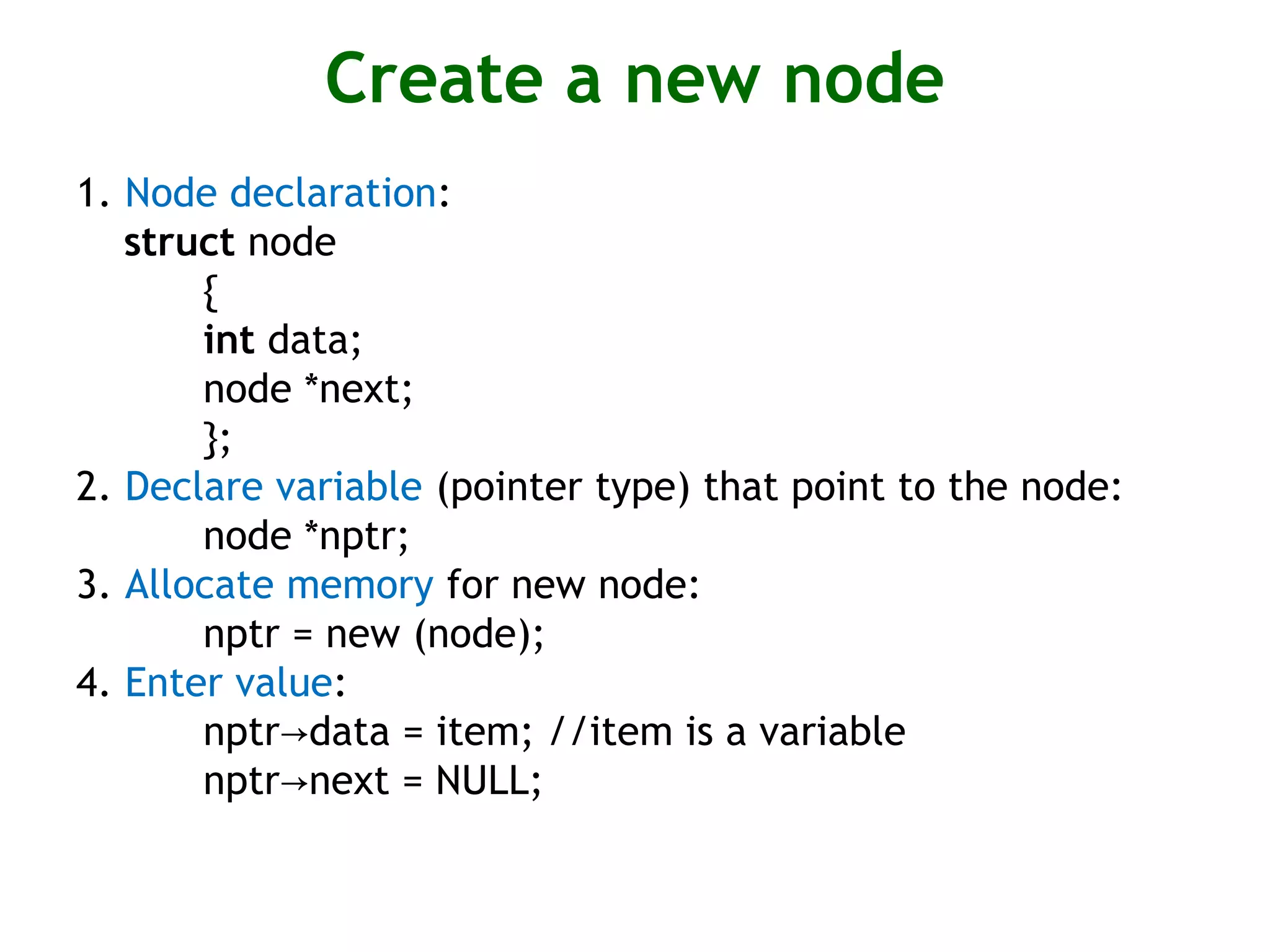 Create a new node

1. Node declaration:
struct node
{
int data;
node *next;
};
2. Declare variable (pointer type) that point to the node:
node *nptr;
3. Allocate memory for new node:
nptr = new (node);
4. Enter value:
nptr→data = item; //item is a variable
nptr→next = NULL;